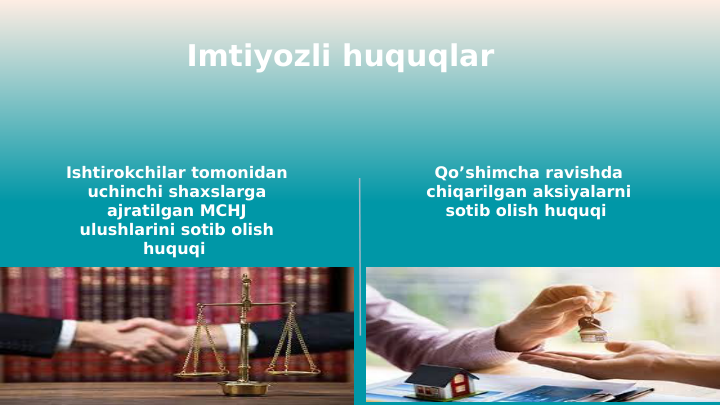 Imtiyozli huquqlar

Ishtirokchilar tomonidan uchinchi shaxslarga ajratilgan MCHJ ulushlarini sotib olish huquqi

Qo’shimcha ravishda chiqarilgan aksiyalarni sotib olish huquqi